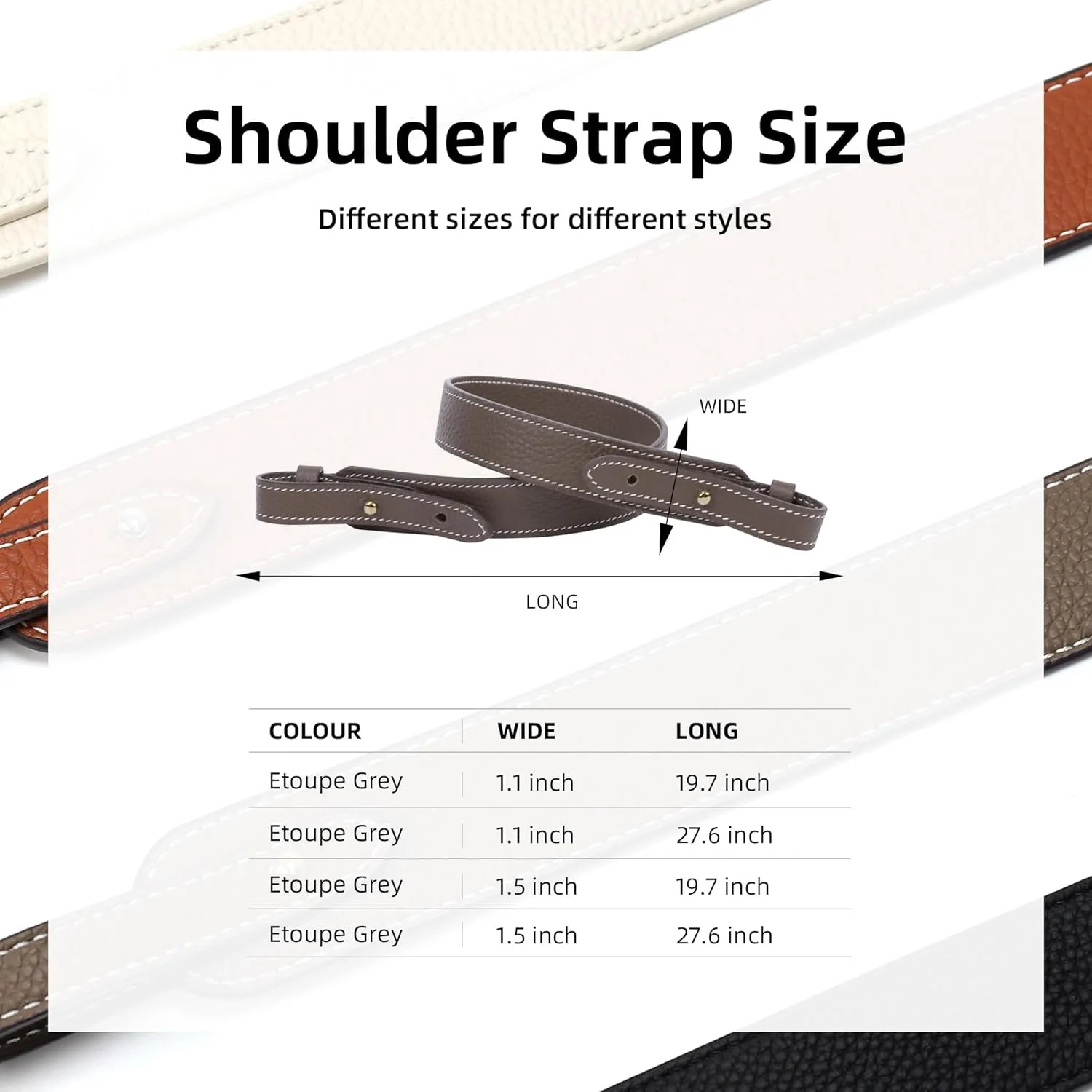 Shoulder Strap Size

Different sizes for different styles

WIDE

LONG

| COLOUR | WIDE | LONG |
|---|---|---|
| Etoupe Grey | 1.1 inch | 19.7 inch |
| Etoupe Grey | 1.1 inch | 27.6 inch |
| Etoupe Grey | 1.5 inch | 19.7 inch |
| Etoupe Grey | 1.5 inch | 27.6 inch |